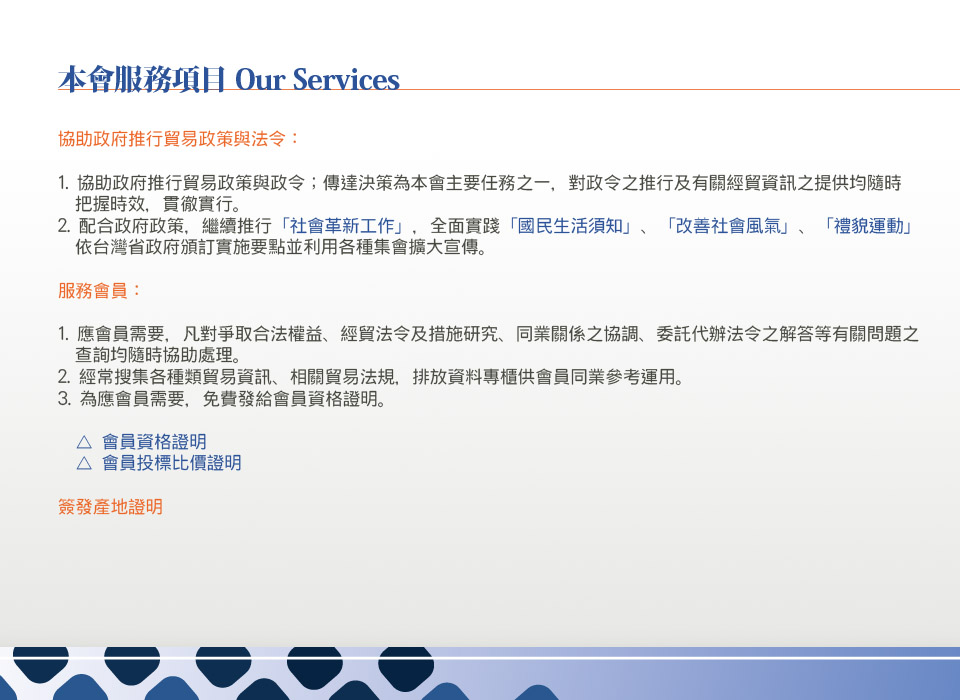 本會服務項目 Our Services

協助政府推行貿易政策與法令：

1. 協助政府推行貿易政策與政令；傳達決策為本會主要任務之一，對政令之推行及有關經貿資訊之提供均隨時把握時效，貫徹實行。
2. 配合政府政策，繼續推行「社會革新工作」，全面實踐「國民生活須知」、「改善社會風氣」、「禮貌運動」依台灣省政府頒訂實施要點並利用各種集會擴大宣傳。

服務會員：

1. 應會員需要，凡對爭取合法權益、經貿法令及措施研究、同業關係之協調、委託代辦法令之解答等有關問題之查詢均隨時協助處理。
2. 經常搜集各種類貿易資訊、相關貿易法規，排放資料專櫃供會員同業參考運用。
3. 為應會員需要，免費發給會員資格證明。

△ 會員資格證明
△ 會員投標比價證明

簽發產地證明